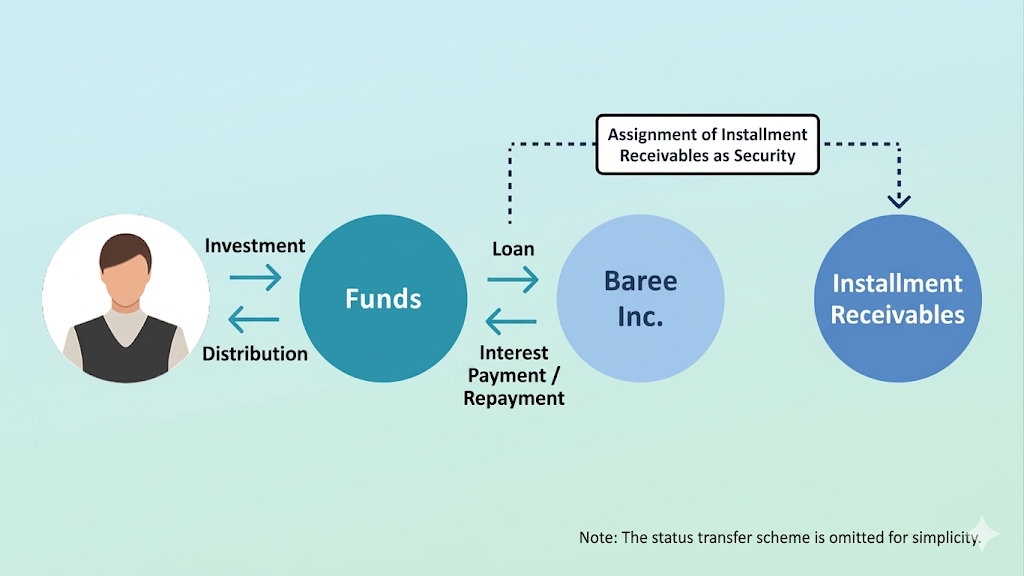 Assignment of Installment Receivables as Security

Investment

Distribution

Funds

Loan

Interest Payment / Repayment

Baree Inc.

Installment Receivables

Note: The status transfer scheme is omitted for simplicity.